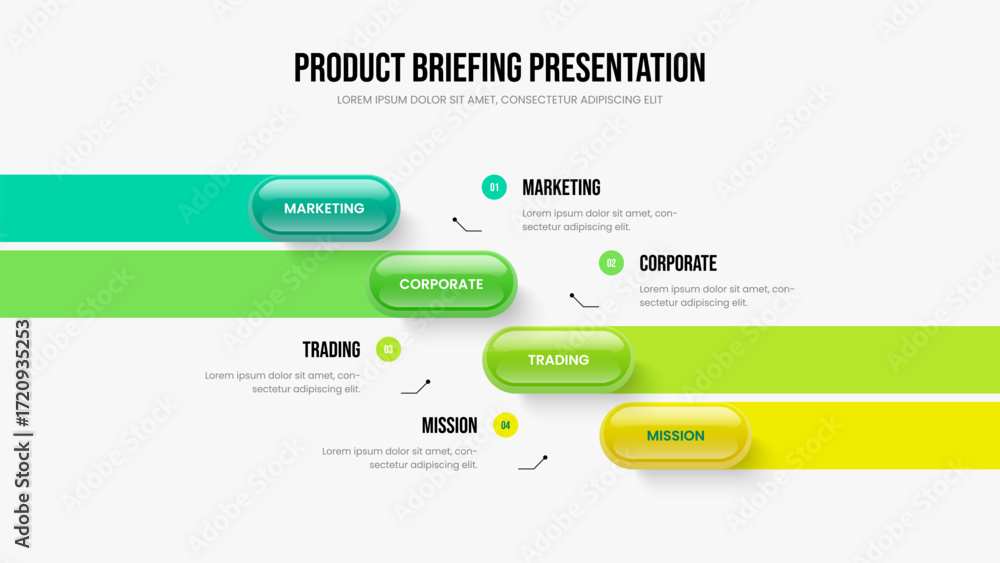 PRODUCT BRIEFING PRESENTATION
LOREM IPSUM DOLOR SIT AMET, CONSECTETUR ADIPISCING ELIT

MARKETING

01 MARKETING
Lorem ipsum dolor sit amet, consectetur adipiscing elit.

CORPORATE

02 CORPORATE
Lorem ipsum dolor sit amet, consectetur adipiscing elit.

TRADING 03
Lorem ipsum dolor sit amet, consectetur adipiscing elit.

TRADING

MISSION 04
Lorem ipsum dolor sit amet, consectetur adipiscing elit.

MISSION

Adobe Stock | #1720935253